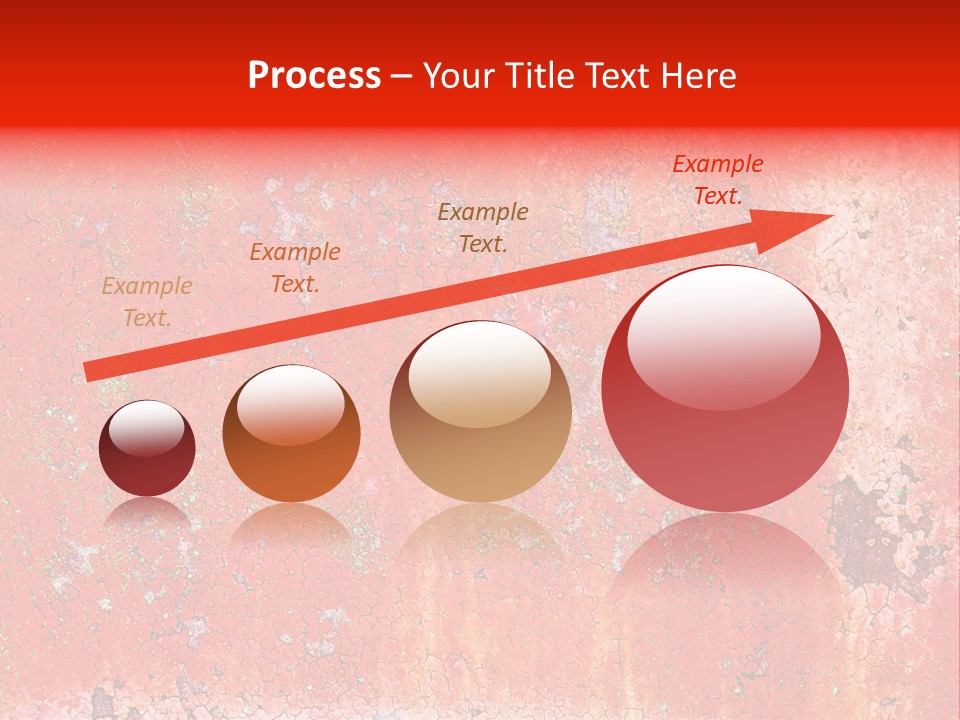 Process – Your Title Text Here

Example Text.

Example Text.

Example Text.

Example Text.